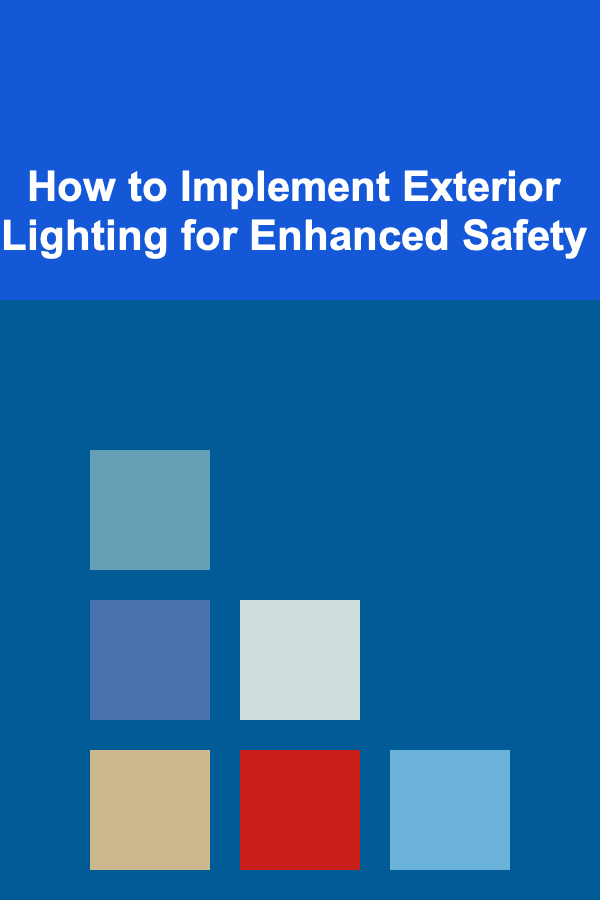 How to Implement Exterior Lighting for Enhanced Safety